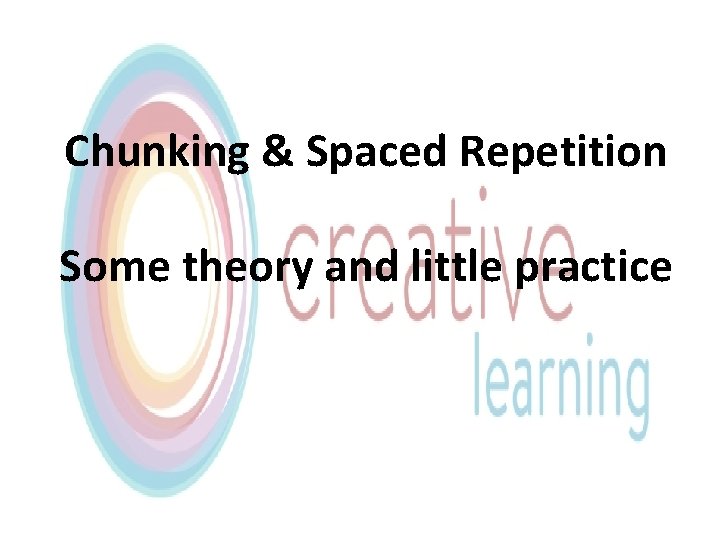 Chunking & Spaced Repetition

Some theory and little practice

creative

learning